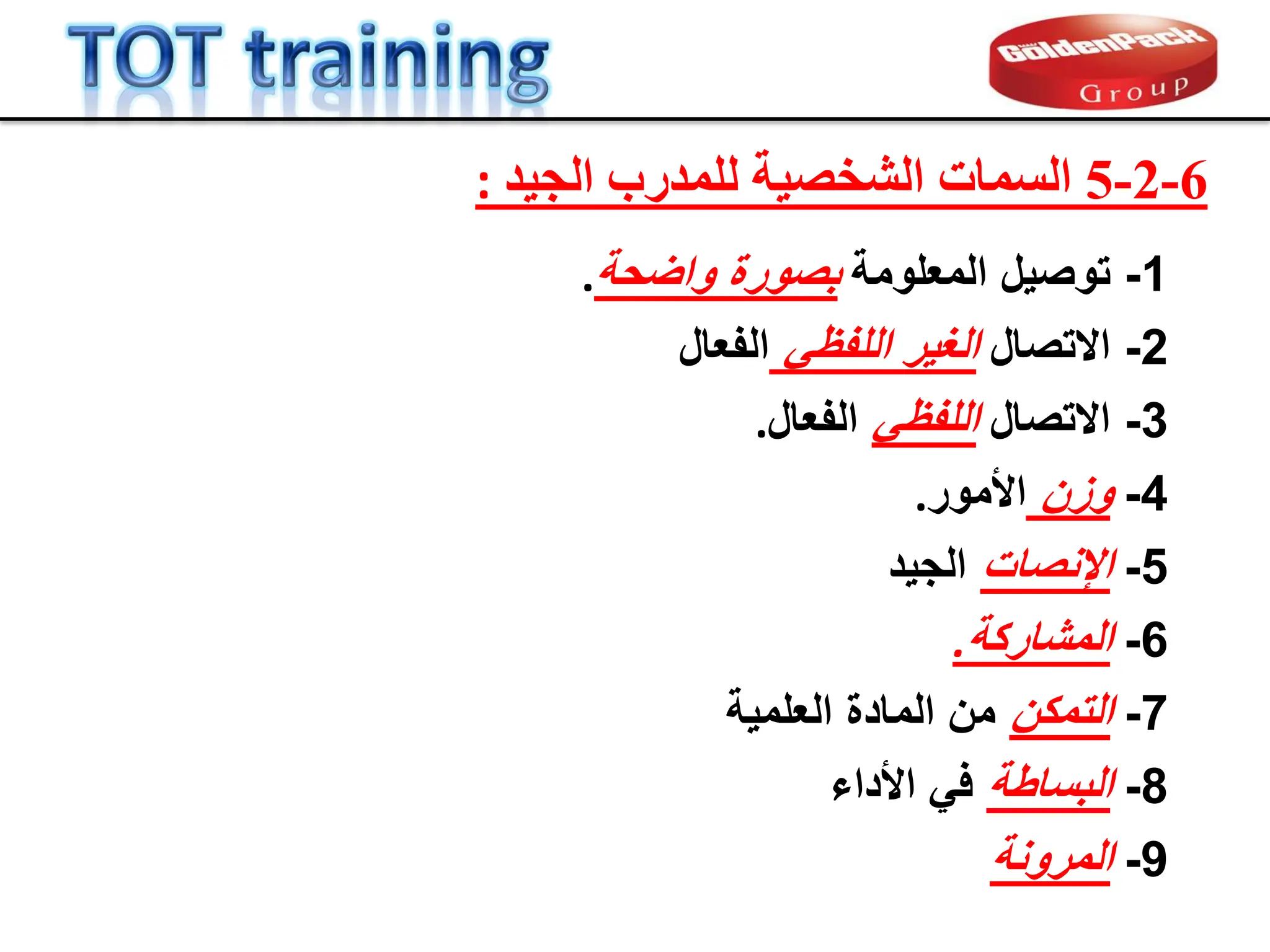 TOT training

GoldenPack Group

6-2-5 السمات الشخصية للمدرب الجيد :

1- توصيل المعلومة بصورة واضحة.

2- الاتصال الغير اللفظى الفعال

3- الاتصال اللفظى الفعال.

4- وزن الأمور.

5- الإنصات الجيد

6- المشاركة.

7- التمكن من المادة العلمية

8- البساطة في الأداء

9- المرونة